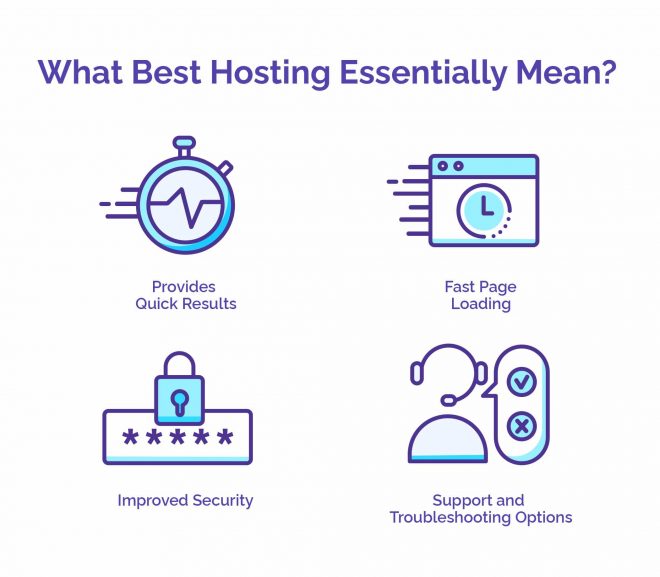 What Best Hosting Essentially Mean?

Provides Quick Results

Fast Page Loading

*****

Improved Security

Support and Troubleshooting Options